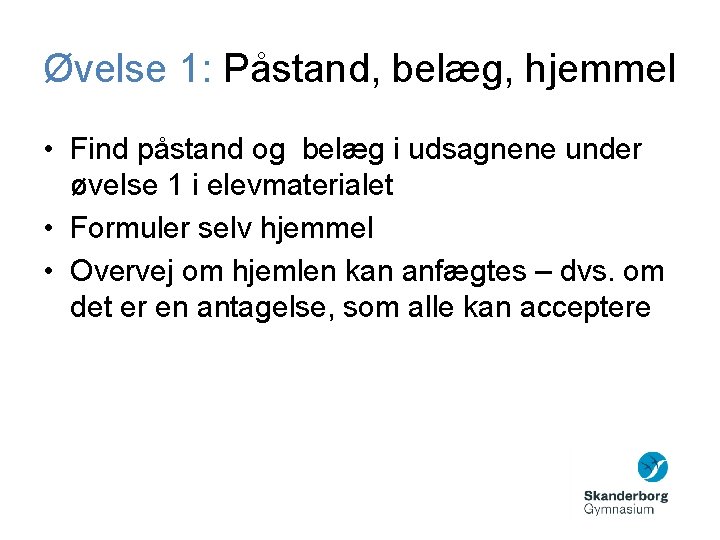 Øvelse 1: Påstand, belæg, hjemmel

• Find påstand og belæg i udsagnene under øvelse 1 i elevmaterialet
• Formuler selv hjemmel
• Overvej om hjemlen kan anfægtes – dvs. om det er en antagelse, som alle kan acceptere

Skanderborg
Gymnasium